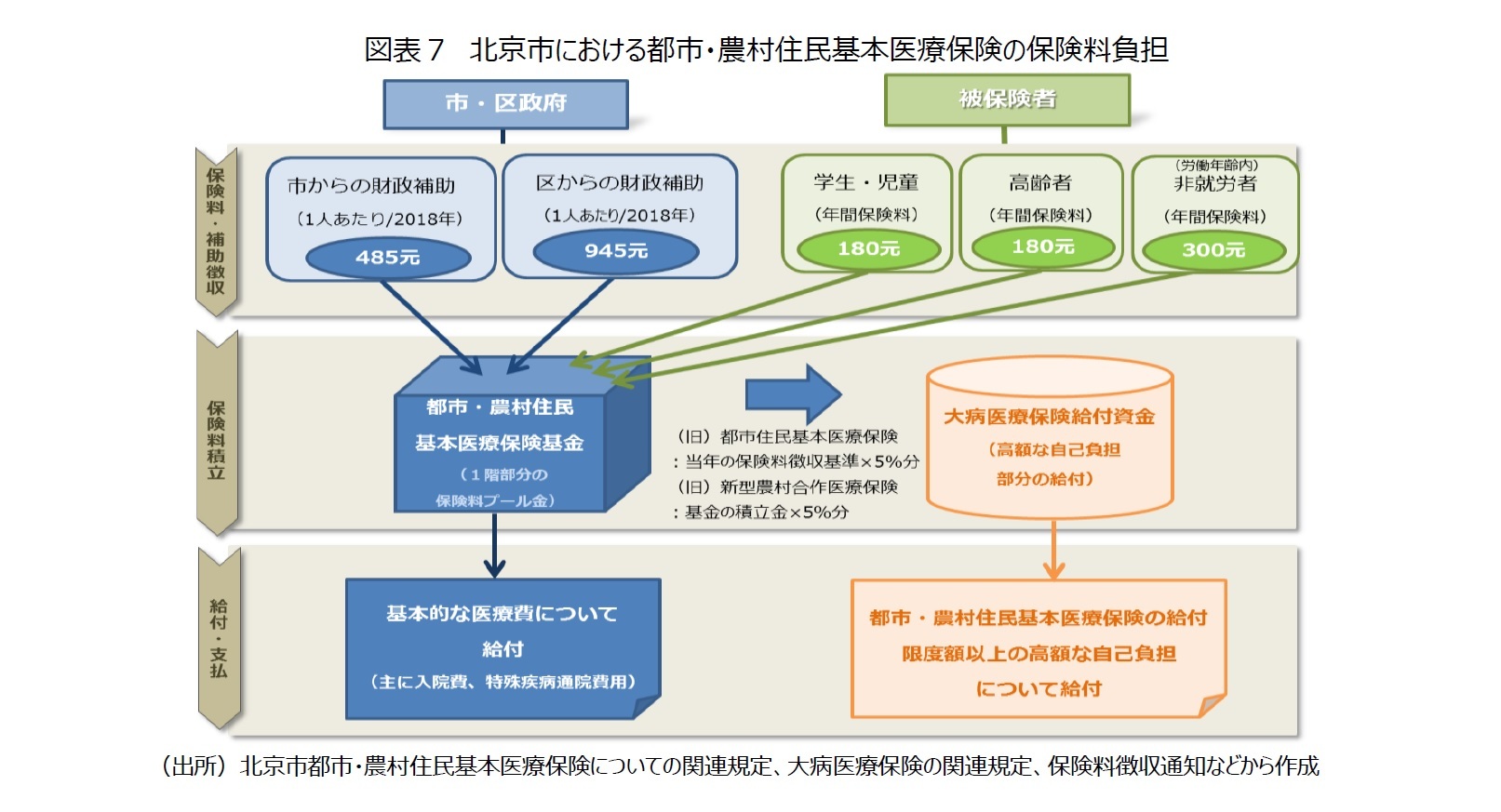 図表７　北京市における都市・農村住民基本医療保険の保険料負担

市・区政府

被保険者

保険料・補助徴収

市からの財政補助
（1人あたり/2018年）
485元

区からの財政補助
（1人あたり/2018年）
945元

学生・児童
（年間保険料）
180元

高齢者
（年間保険料）
180元

（労働年齢内）
非就労者
（年間保険料）
300元

保険料積立

都市・農村住民
基本医療保険基金
（１階部分の
保険料プール金）

（旧）都市住民基本医療保険
：当年の保険料徴収基準×5%分
（旧）新型農村合作医療保険
：基金の積立金×5%分

大病医療保険給付資金
（高額な自己負担
部分の給付）

給付・支払

基本的な医療費について
給付
（主に入院費、特殊疾病通院費用）

都市・農村住民基本医療保険の給付
限度額以上の高額な自己負担
について給付

（出所）北京市都市・農村住民基本医療保険についての関連規定、大病医療保険の関連規定、保険料徴収通知などから作成